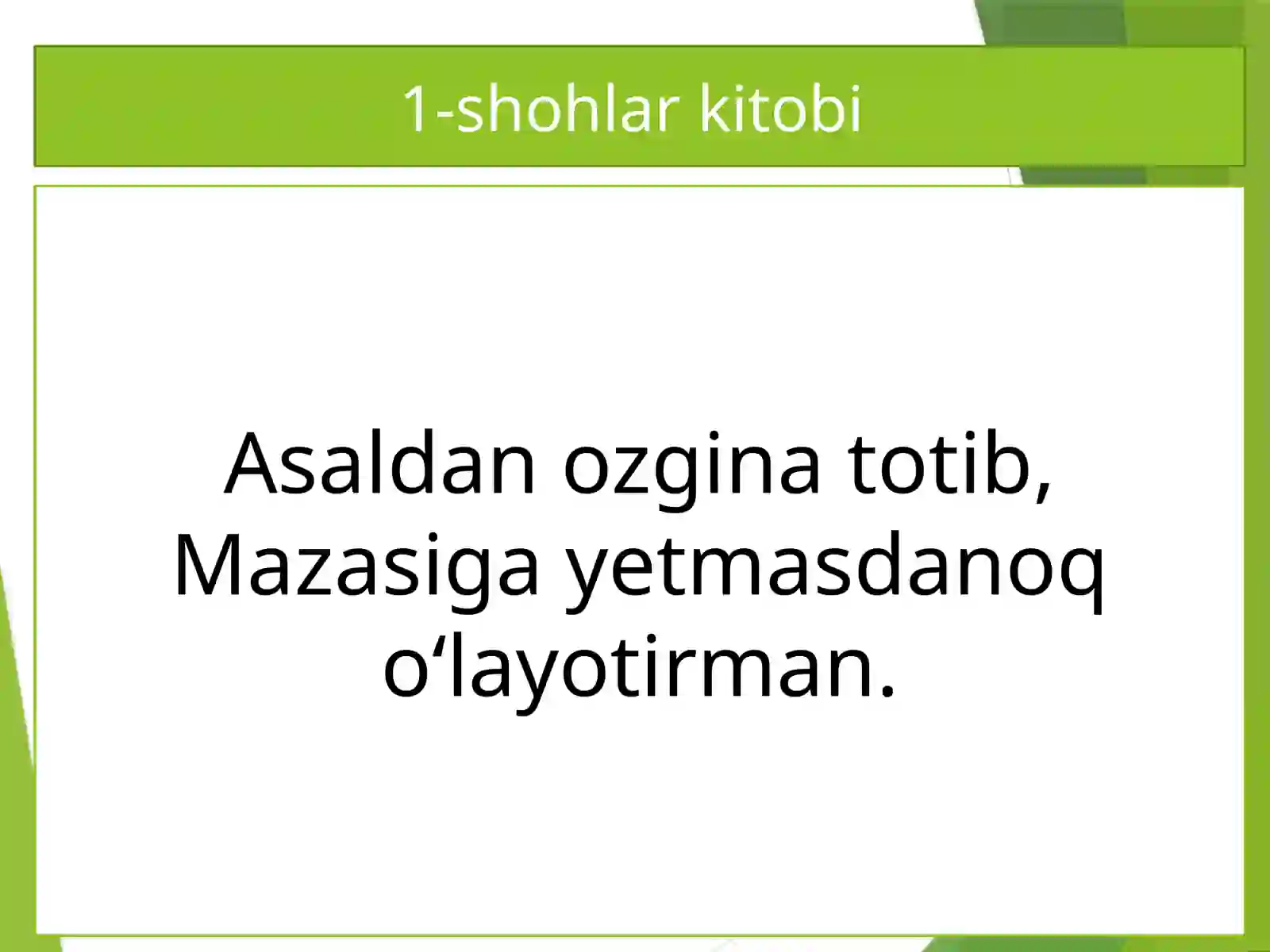 1-shohlar kitobi

Asaldan ozgina totib, Mazasiga yetmasdanoq o‘layotirman.